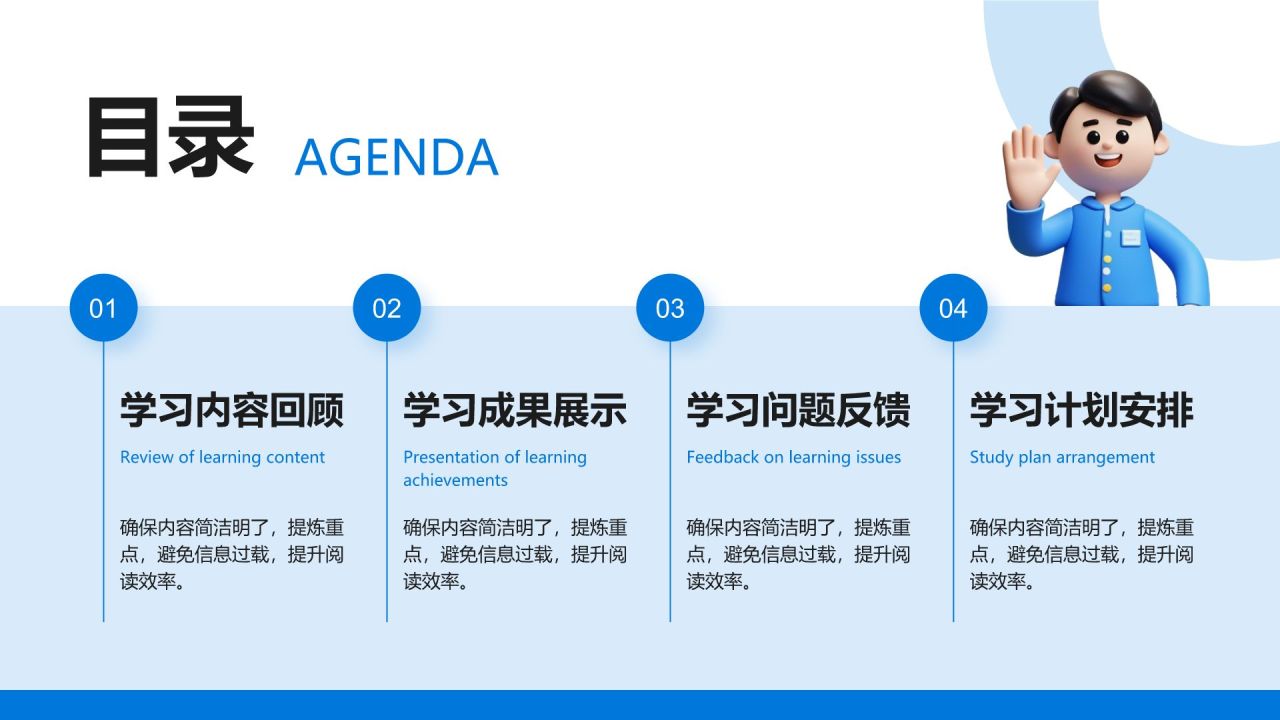 目录 AGENDA

01

学习内容回顾

Review of learning content

确保内容简洁明了，提炼重点，避免信息过载，提升阅读效率。

02

学习成果展示

Presentation of learning achievements

确保内容简洁明了，提炼重点，避免信息过载，提升阅读效率。

03

学习问题反馈

Feedback on learning issues

确保内容简洁明了，提炼重点，避免信息过载，提升阅读效率。

04

学习计划安排

Study plan arrangement

确保内容简洁明了，提炼重点，避免信息过载，提升阅读效率。